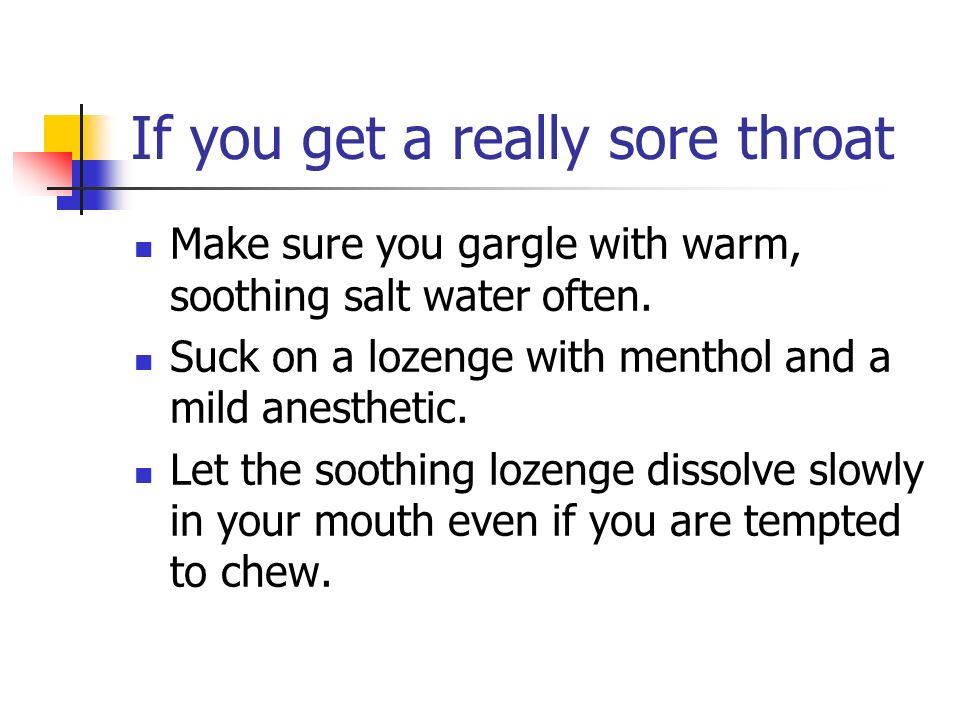 If you get a really sore throat

- Make sure you gargle with warm, soothing salt water often.
- Suck on a lozenge with menthol and a mild anesthetic.
- Let the soothing lozenge dissolve slowly in your mouth even if you are tempted to chew.